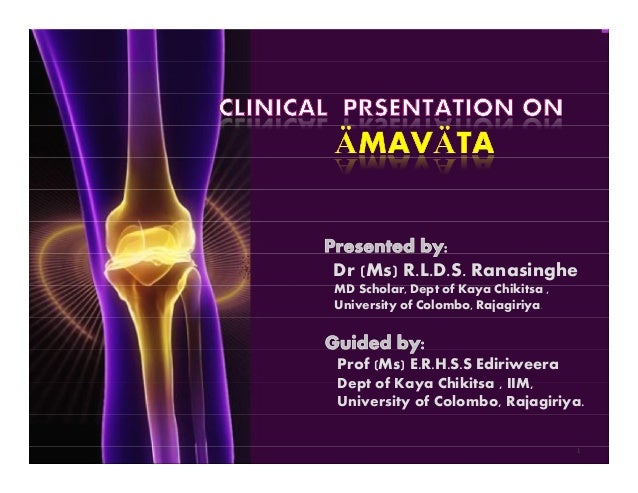 CLINICAL PRSENTATION ON
ÄMAVÄTA

Presented by:
Dr (Ms) R.L.D.S. Ranasinghe
MD Scholar, Dept of Kaya Chikitsa ,
University of Colombo, Rajagiriya.

Guided by:
Prof (Ms) E.R.H.S.S Ediriweera
Dept of Kaya Chikitsa , IIM,
University of Colombo, Rajagiriya.

1